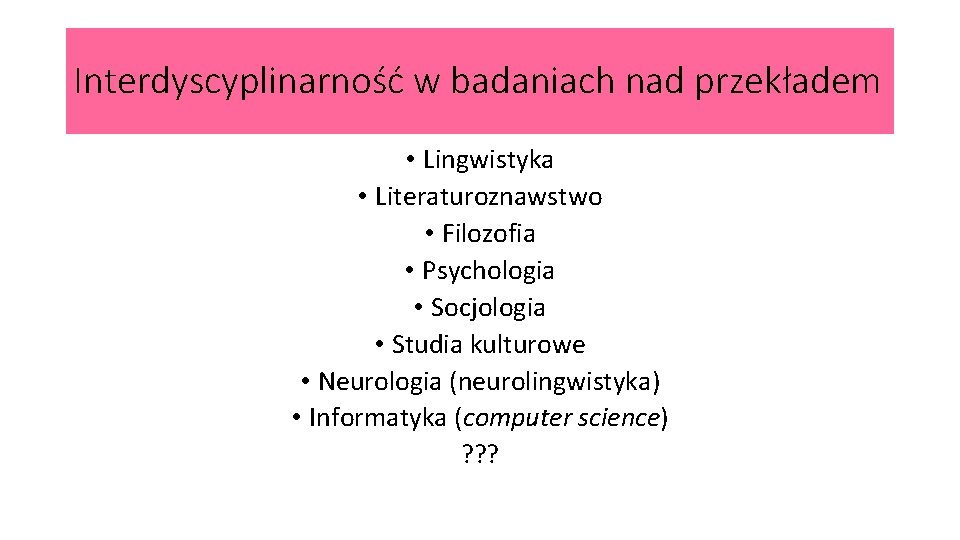 Interdyscyplinarność w badaniach nad przekładem

• Lingwistyka
• Literaturoznawstwo
• Filozofia
• Psychologia
• Socjologia
• Studia kulturowe
• Neurologia (neurolingwistyka)
• Informatyka (computer science)
???